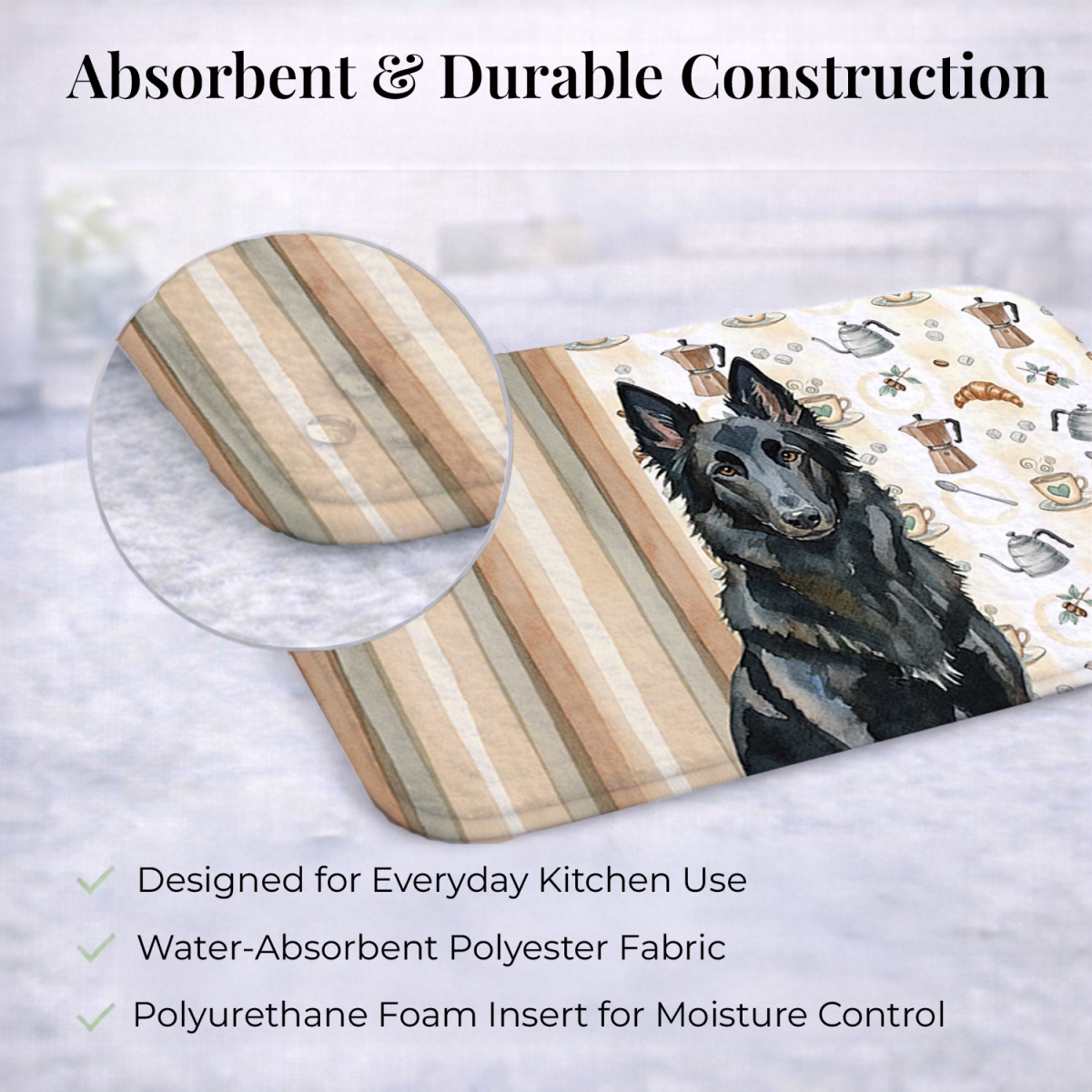 Absorbent & Durable Construction

✓ Designed for Everyday Kitchen Use

✓ Water-Absorbent Polyester Fabric

✓ Polyurethane Foam Insert for Moisture Control